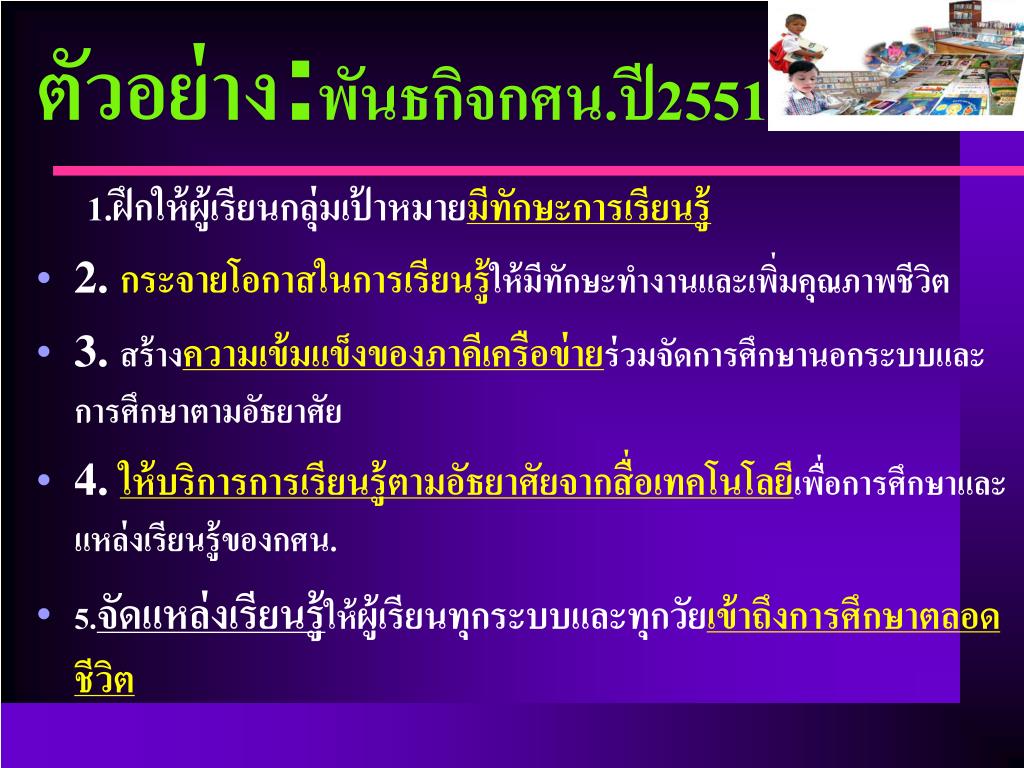 ตัวอย่าง:พันธกิจกศน.ปี2551

1.ฝึกให้ผู้เรียนกลุ่มเป้าหมายมีทักษะการเรียนรู้

• 2. กระจายโอกาสในการเรียนรู้ให้มีทักษะทำงานและเพิ่มคุณภาพชีวิต

• 3. สร้างความเข้มแข็งของภาคีเครือข่ายร่วมจัดการศึกษานอกระบบและการศึกษาตามอัธยาศัย

• 4. ให้บริการการเรียนรู้ตามอัธยาศัยจากสื่อเทคโนโลยีเพื่อการศึกษาและแหล่งเรียนรู้ของกศน.

• 5.จัดแหล่งเรียนรู้ให้ผู้เรียนทุกระบบและทุกวัยเข้าถึงการศึกษาตลอดชีวิต